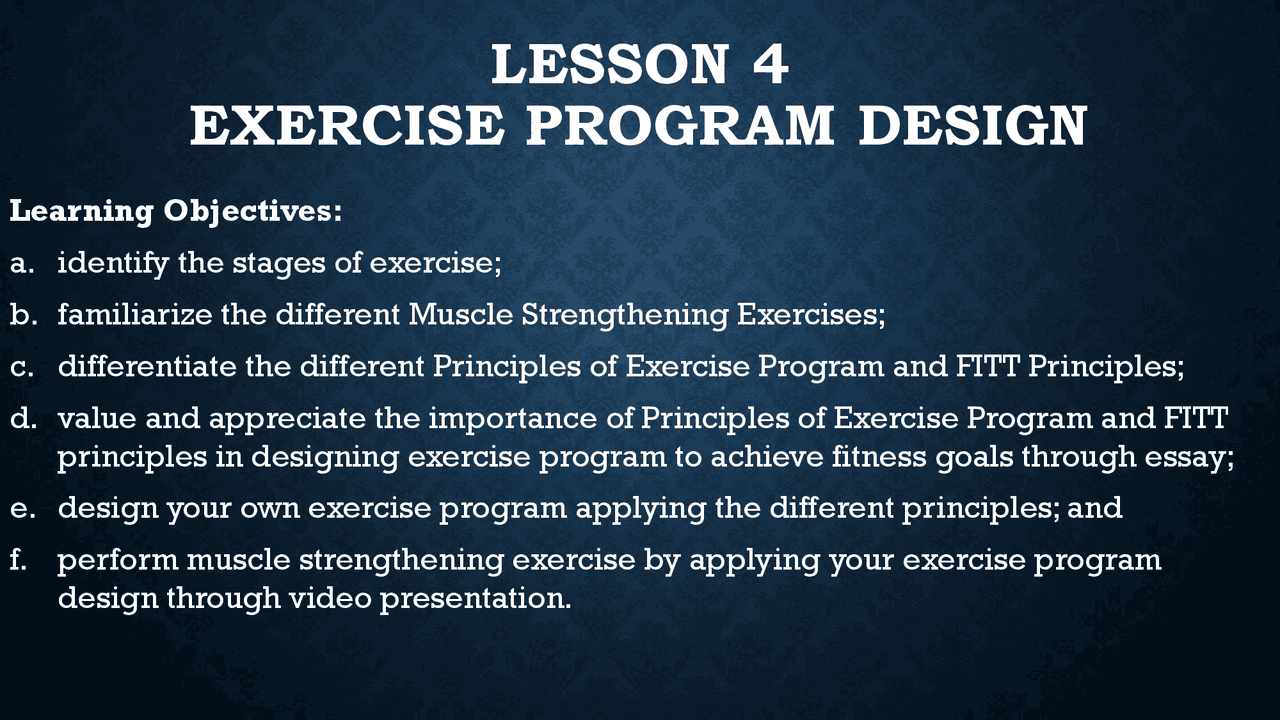 LESSON 4
EXERCISE PROGRAM DESIGN

Learning Objectives:

a. identify the stages of exercise;

b. familiarize the different Muscle Strengthening Exercises;

c. differentiate the different Principles of Exercise Program and FITT Principles;

d. value and appreciate the importance of Principles of Exercise Program and FITT principles in designing exercise program to achieve fitness goals through essay;

e. design your own exercise program applying the different principles; and

f. perform muscle strengthening exercise by applying your exercise program design through video presentation.